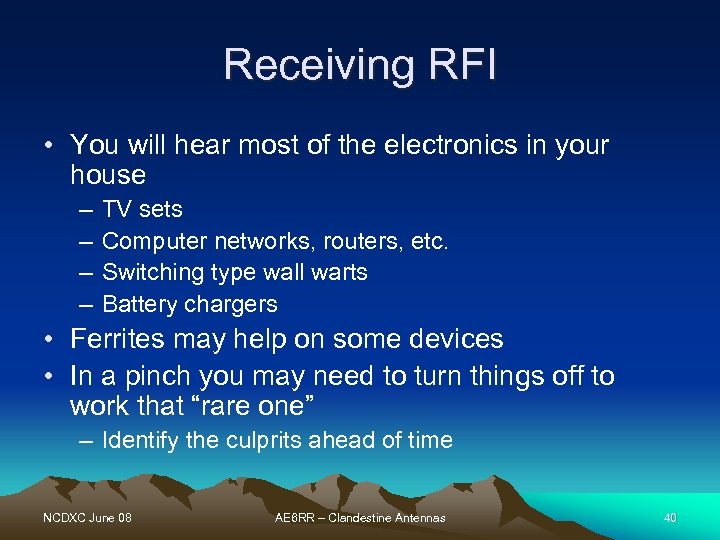 Receiving RFI

• You will hear most of the electronics in your house
– TV sets
– Computer networks, routers, etc.
– Switching type wall warts
– Battery chargers
• Ferrites may help on some devices
• In a pinch you may need to turn things off to work that “rare one”
– Identify the culprits ahead of time

NCDXC June 08
AE6RR – Clandestine Antennas
40